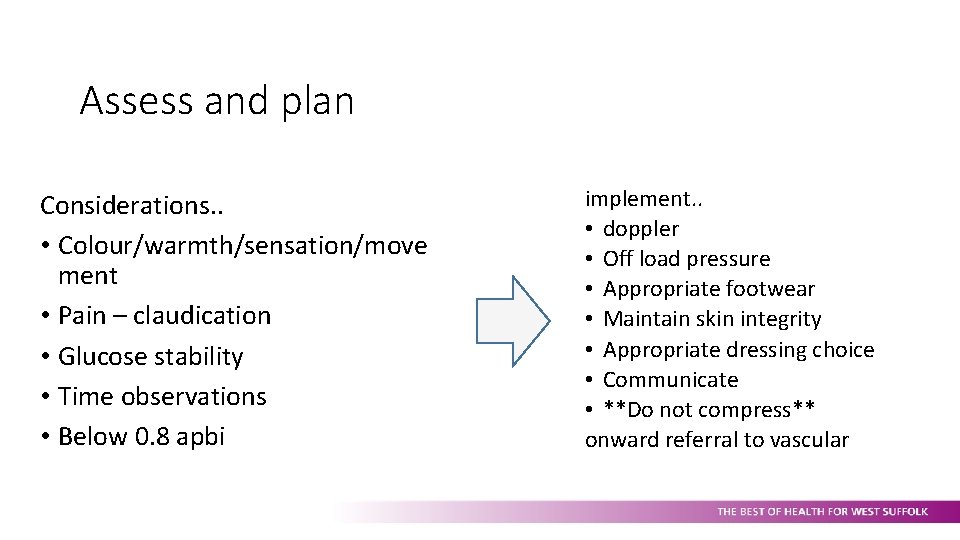 Assess and plan

Considerations..
• Colour/warmth/sensation/movement
• Pain – claudication
• Glucose stability
• Time observations
• Below 0.8 apbi

implement..
• doppler
• Off load pressure
• Appropriate footwear
• Maintain skin integrity
• Appropriate dressing choice
• Communicate
• **Do not compress**
onward referral to vascular

THE BEST OF HEALTH FOR WEST SUFFOLK